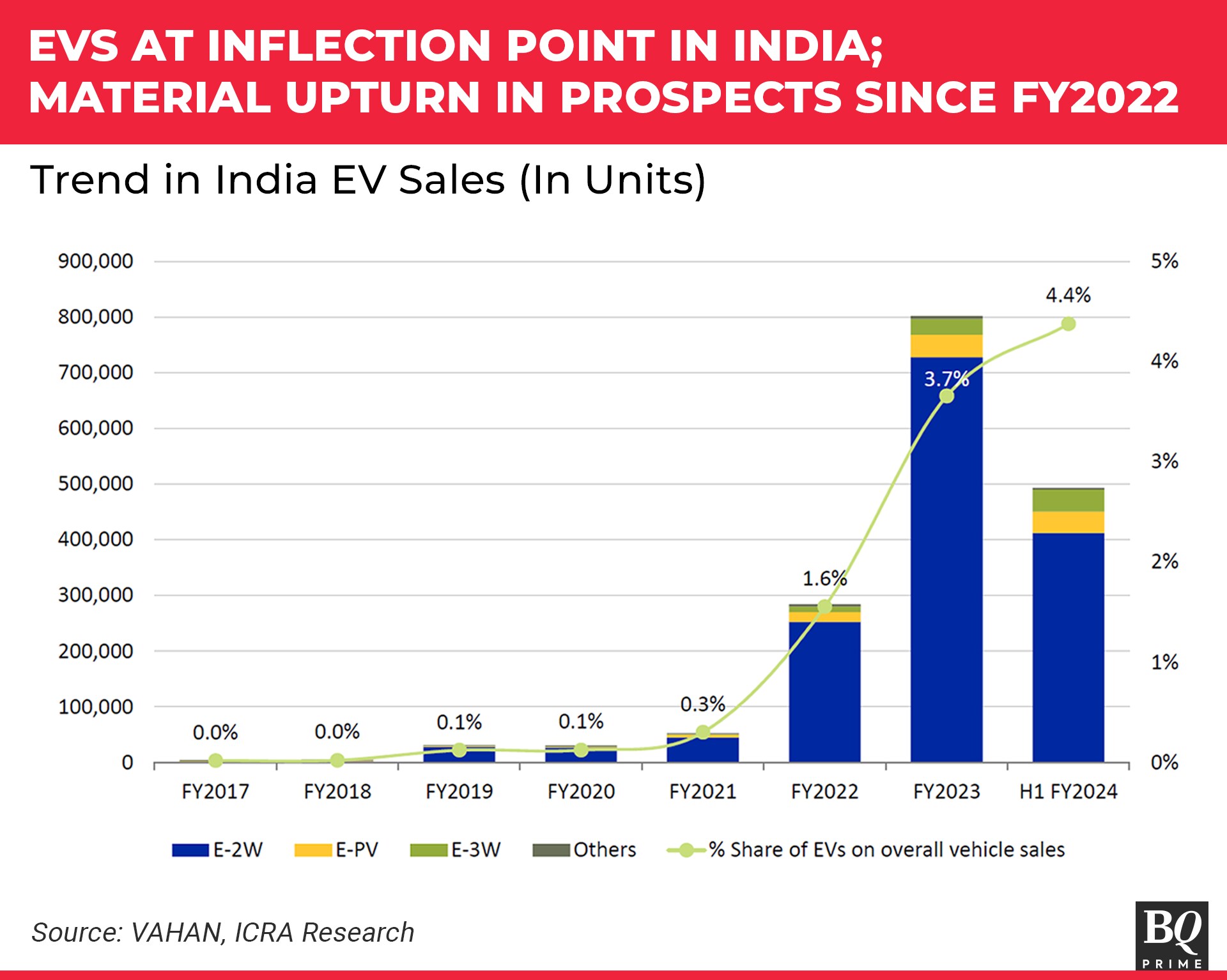 EVS AT INFLECTION POINT IN INDIA; MATERIAL UPTURN IN PROSPECTS SINCE FY2022

Trend in India EV Sales (In Units)

900,000
800,000
700,000
600,000
500,000
400,000
300,000
200,000
100,000
0

5%
4%
3%
2%
1%
0%

0.0%
0.0%
0.1%
0.1%
0.3%
1.6%
3.7%
4.4%

FY2017
FY2018
FY2019
FY2020
FY2021
FY2022
FY2023
H1 FY2024

E-2W
E-PV
E-3W
Others
% Share of EVs on overall vehicle sales

Source: VAHAN, ICRA Research

BQ PRIME